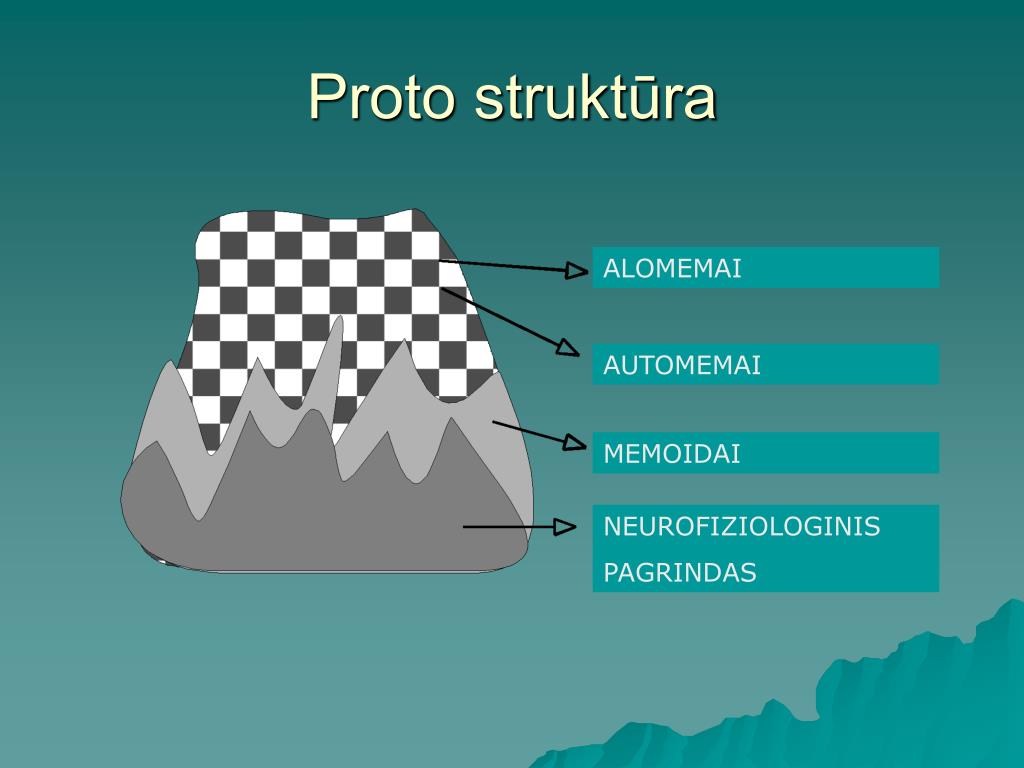 Proto struktūra

ALOMEMAI

AUTOMEMAI

MEMOIDAI

NEUROFIZIOLOGINIS PAGRINDAS